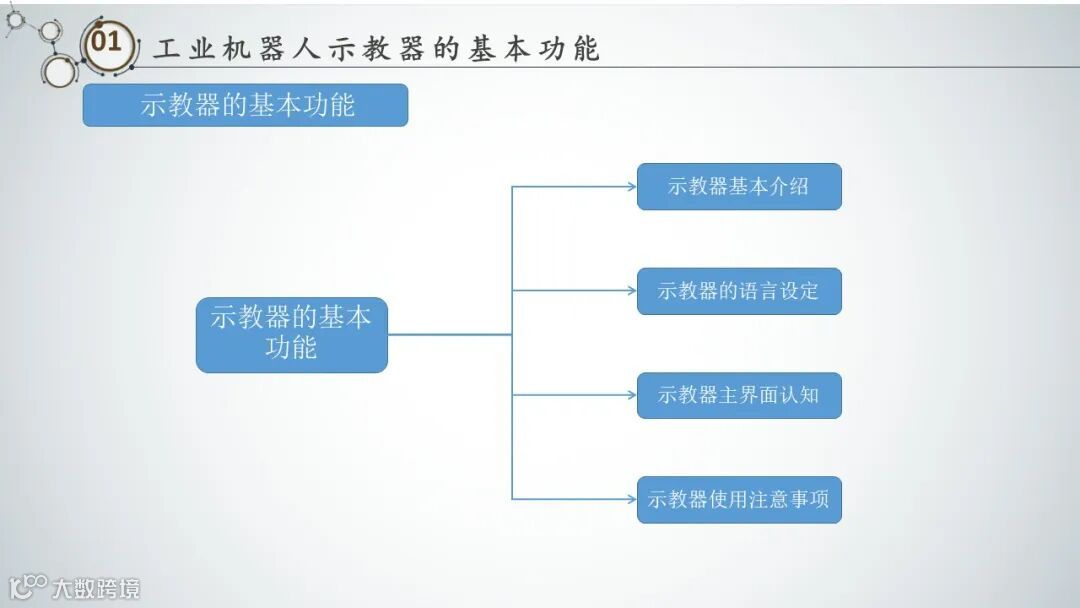 01 工业机器人示教器的基本功能

示教器的基本功能

示教器的基本功能

示教器基本介绍

示教器的语言设定

示教器主界面认知

示教器使用注意事项

大数跨境